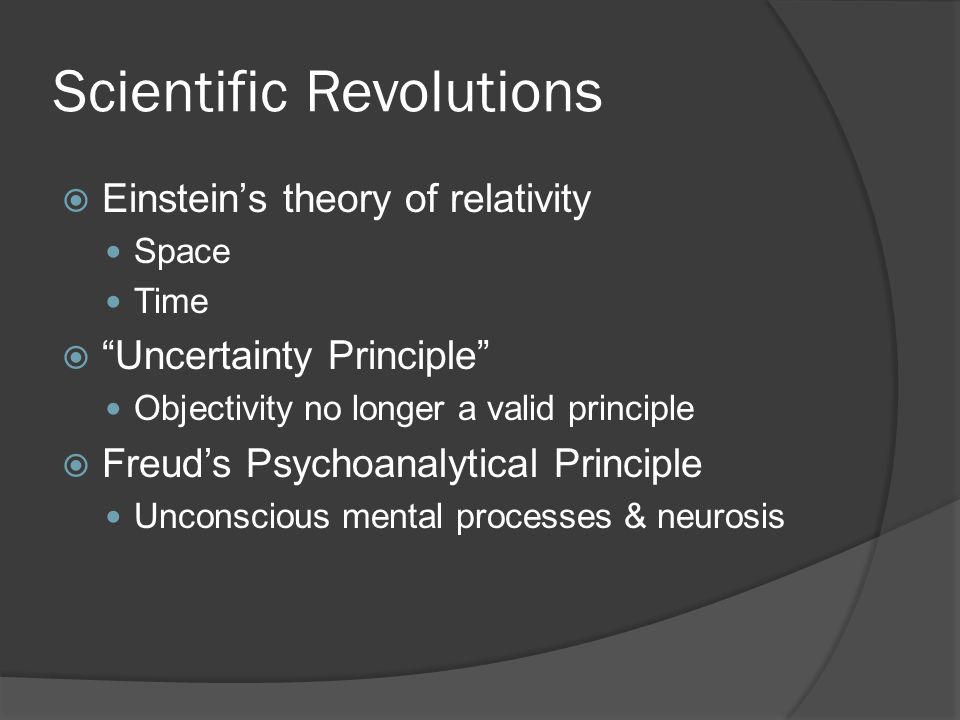 Scientific Revolutions

Einstein’s theory of relativity

Space

Time

“Uncertainty Principle”

Objectivity no longer a valid principle

Freud’s Psychoanalytical Principle

Unconscious mental processes & neurosis